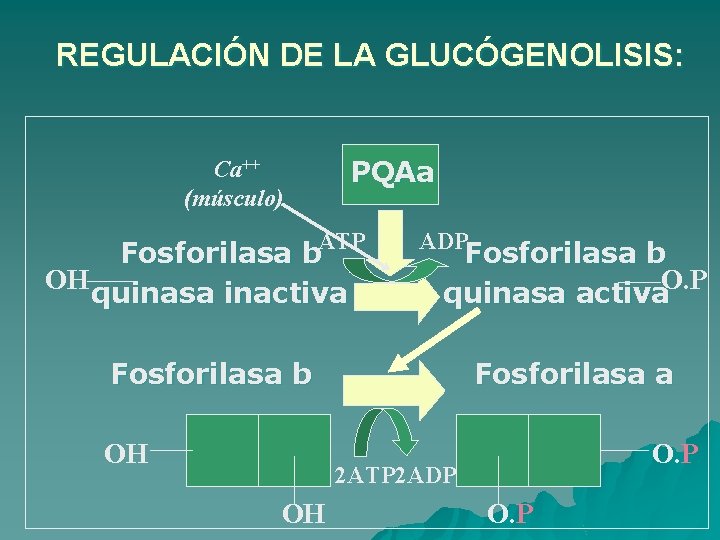 REGULACIÓN DE LA GLUCÓGENOLISIS:

$Ca^{++}$ (músculo)

PQAa

Fosforilasa b quinasa inactiva

OH

ATP

ADP

Fosforilasa b quinasa activa

O.P

Fosforilasa b

Fosforilasa a

OH

OH

2ATP

2ADP

O.P

O.P